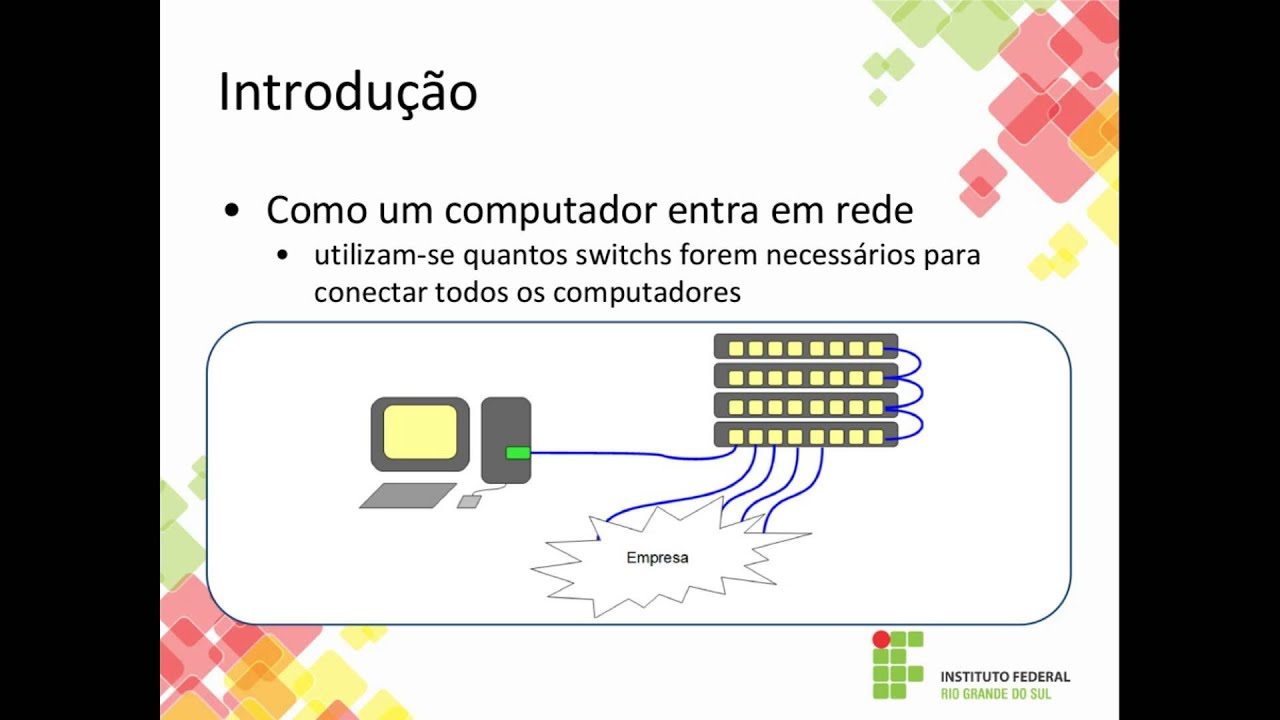 Introdução

• Como um computador entra em rede
  • utilizam-se quantos switchs forem necessários para conectar todos os computadores

Empresa

INSTITUTO FEDERAL
RIO GRANDE DO SUL